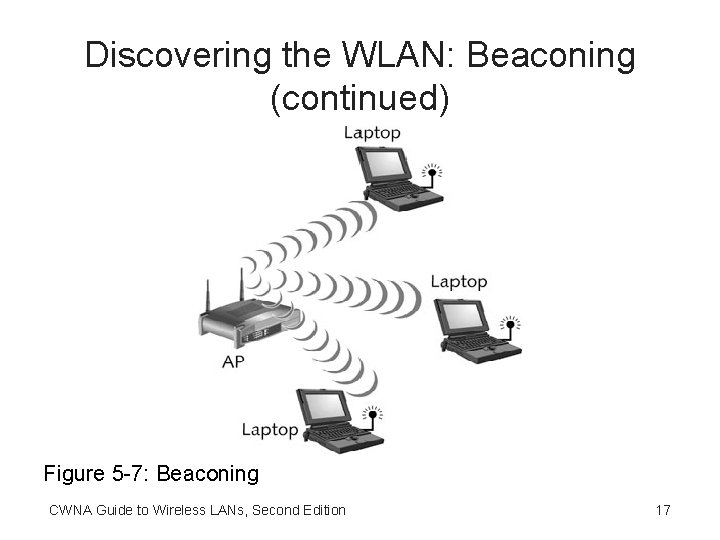 Discovering the WLAN: Beaconing (continued)

Laptop

Laptop

AP

Laptop

Figure 5-7: Beaconing

CWNA Guide to Wireless LANs, Second Edition

17